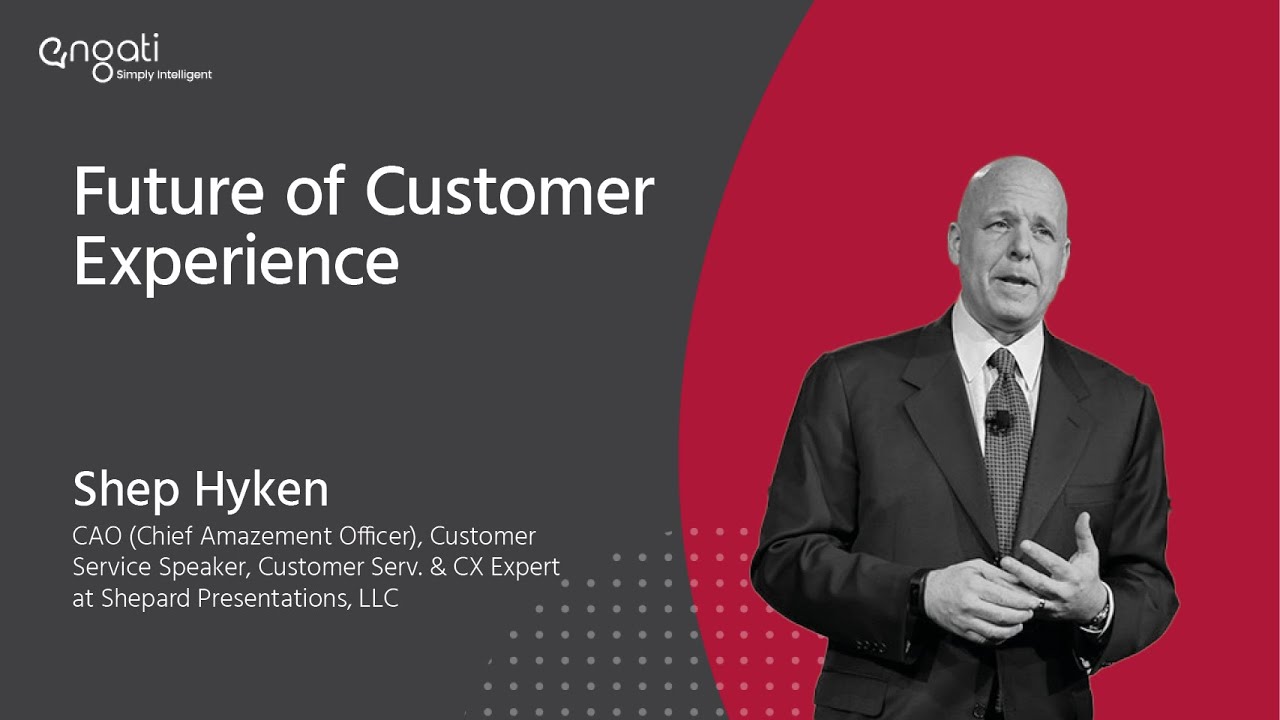 engati
Simply Intelligent

Future of Customer Experience

Shep Hyken
CAO (Chief Amazement Officer), Customer Service Speaker, Customer Serv. & CX Expert at Shepard Presentations, LLC